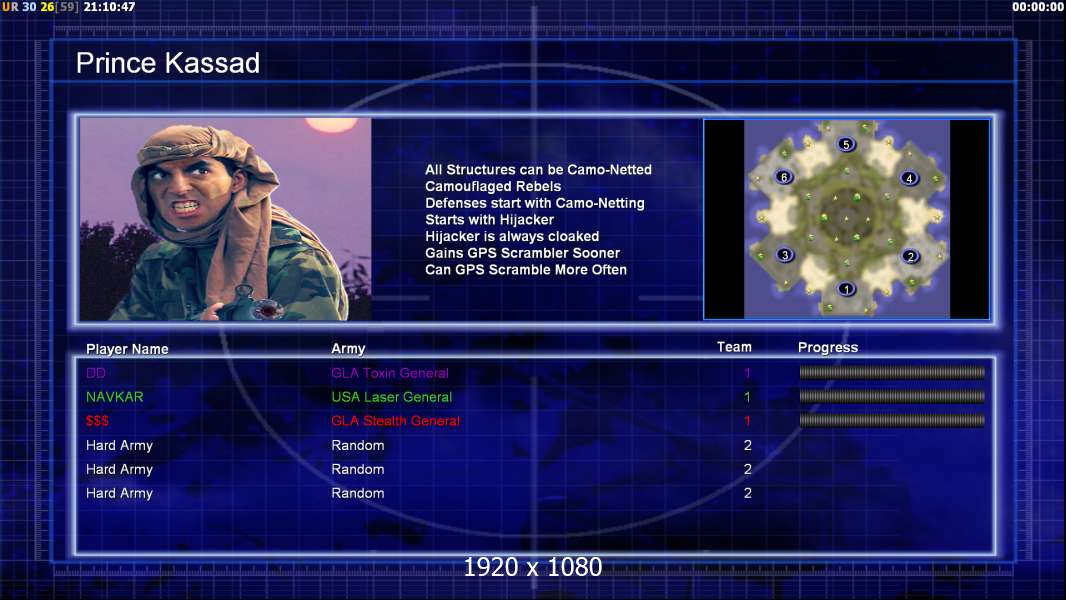 UR 30 26[59] 21:10:47

00:00:00

Prince Kassad

All Structures can be Camo-Netted
Camouflaged Rebels
Defenses start with Camo-Netting
Starts with Hijacker
Hijacker is always cloaked
Gains GPS Scrambler Sooner
Can GPS Scramble More Often

5
6
4
3
2
1

| Player Name | Army | Team | Progress |
|---|---|---|---|
| DD | GLA Toxin General | 1 | |
| NAVKAR | USA Laser General | 1 | |
| $$$ | GLA Stealth General | 1 | |
| Hard Army | Random | 2 | |
| Hard Army | Random | 2 | |
| Hard Army | Random | 2 | |

1920 x 1080